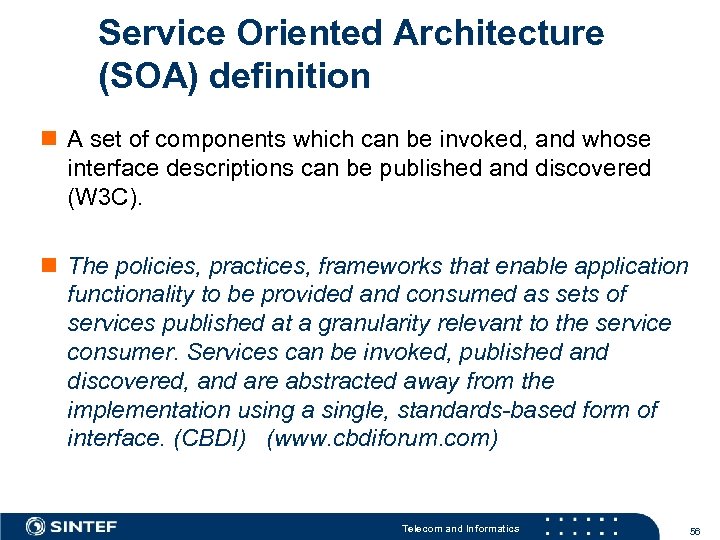 Service Oriented Architecture (SOA) definition

A set of components which can be invoked, and whose interface descriptions can be published and discovered (W3C).

The policies, practices, frameworks that enable application functionality to be provided and consumed as sets of services published at a granularity relevant to the service consumer. Services can be invoked, published and discovered, and are abstracted away from the implementation using a single, standards-based form of interface. (CBDI) (www.cbdiforum.com)

SINTEF

Telecom and Informatics

56